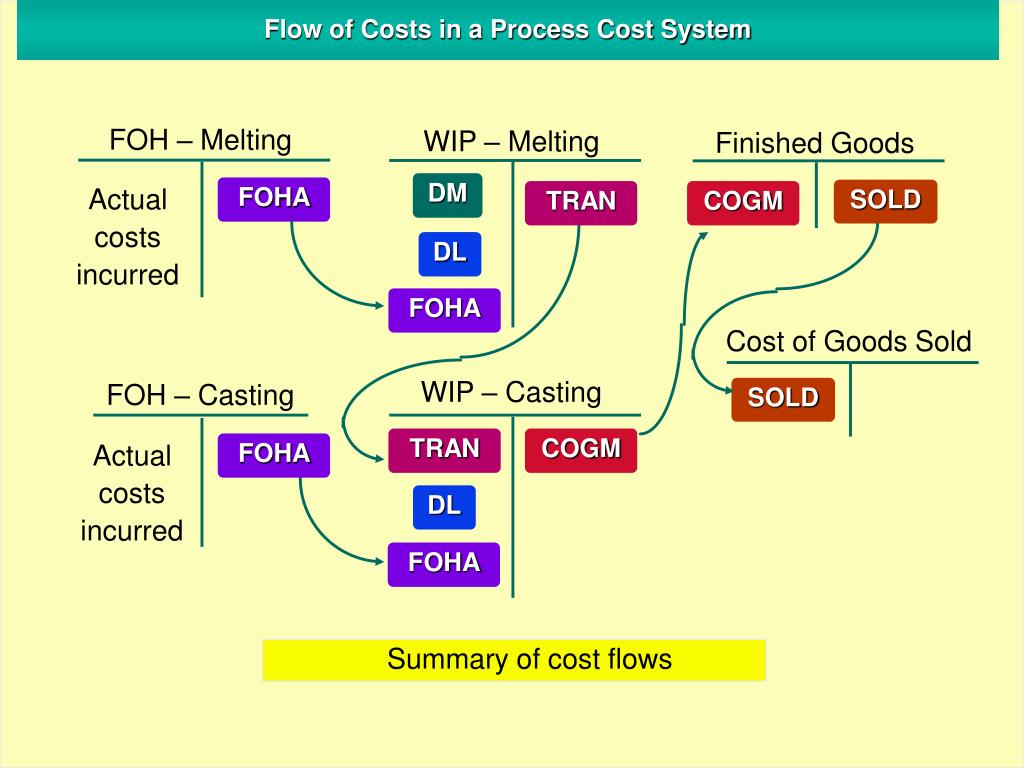 Flow of Costs in a Process Cost System

FOH – Melting

Actual costs incurred

FOHA

WIP – Melting

DM

DL

FOHA

TRAN

Finished Goods

COGM

SOLD

Cost of Goods Sold

SOLD

FOH – Casting

Actual costs incurred

FOHA

WIP – Casting

TRAN

DL

FOHA

COGM

Summary of cost flows